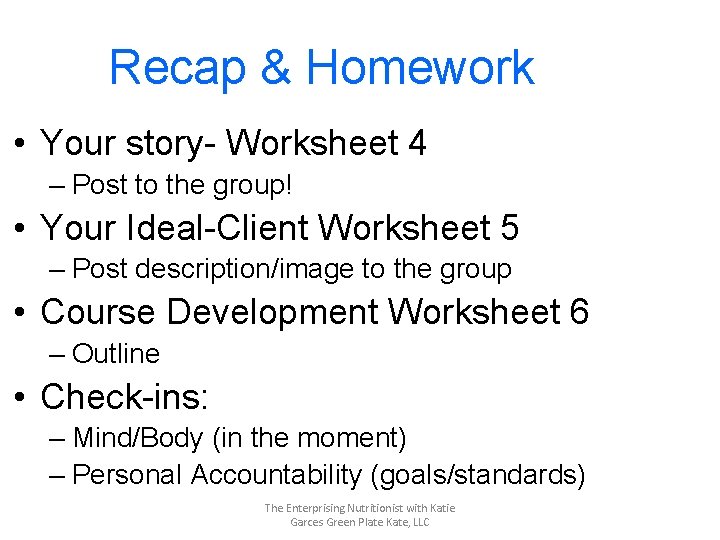 Recap & Homework

• Your story- Worksheet 4
– Post to the group!
• Your Ideal-Client Worksheet 5
– Post description/image to the group
• Course Development Worksheet 6
– Outline
• Check-ins:
– Mind/Body (in the moment)
– Personal Accountability (goals/standards)

The Enterprising Nutritionist with Katie Garces Green Plate Kate, LLC